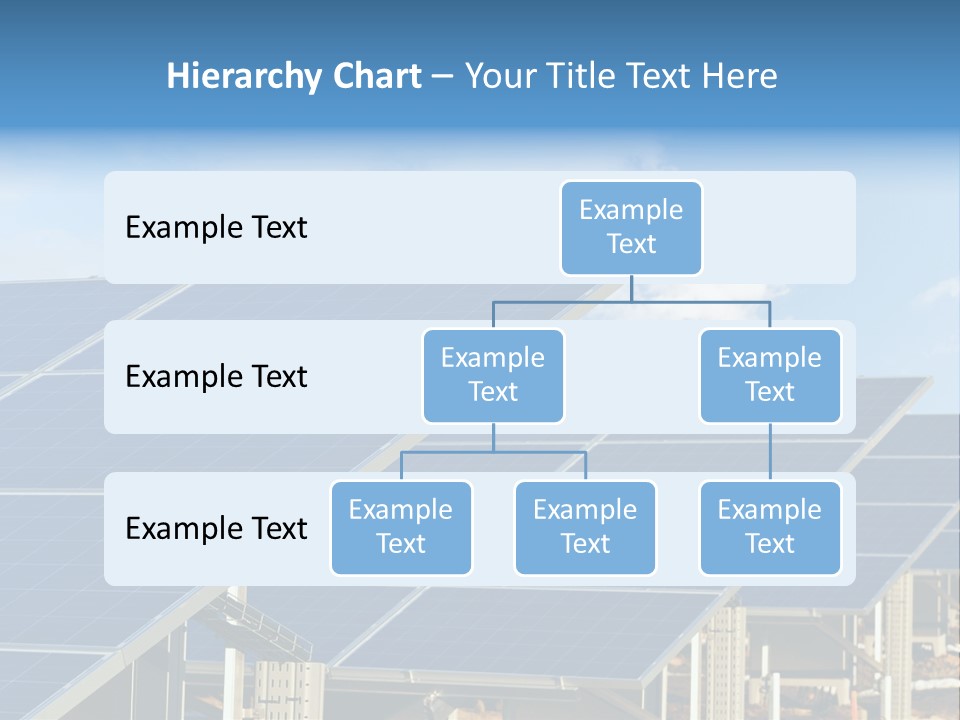 Hierarchy Chart – Your Title Text Here

Example Text

Example Text

Example Text

Example Text

Example Text

Example Text

Example Text

Example Text

Example Text